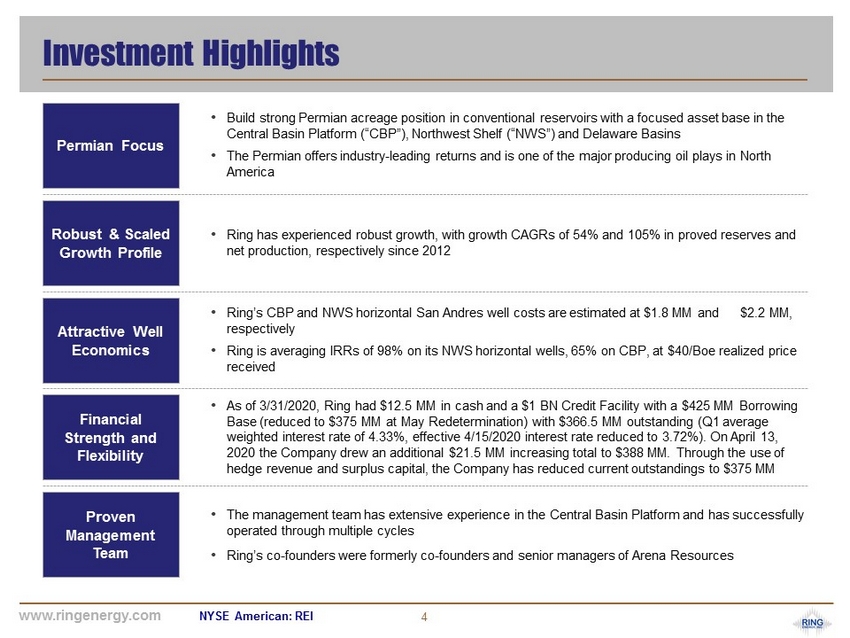 Investment Highlights

Permian Focus

• Build strong Permian acreage position in conventional reservoirs with a focused asset base in the Central Basin Platform ("CBP"), Northwest Shelf ("NWS") and Delaware Basins

• The Permian offers industry-leading returns and is one of the major producing oil plays in North America

Robust & Scaled Growth Profile

• Ring has experienced robust growth, with growth CAGRs of 54% and 105% in proved reserves and net production, respectively since 2012

Attractive Well Economics

• Ring's CBP and NWS horizontal San Andres well costs are estimated at $1.8 MM and $2.2 MM, respectively

• Ring is averaging IRRs of 98% on its NWS horizontal wells, 65% on CBP, at $40/Boe realized price received

Financial Strength and Flexibility

• As of 3/31/2020, Ring had $12.5 MM in cash and a $1 BN Credit Facility with a $425 MM Borrowing Base (reduced to $375 MM at May Redetermination) with $366.5 MM outstanding (Q1 average weighted interest rate of 4.33%, effective 4/15/2020 interest rate reduced to 3.72%). On April 13, 2020 the Company drew an additional $21.5 MM increasing total to $388 MM. Through the use of hedge revenue and surplus capital, the Company has reduced current outstandings to $375 MM

Proven Management Team

• The management team has extensive experience in the Central Basin Platform and has successfully operated through multiple cycles

• Ring's co-founders were formerly co-founders and senior managers of Arena Resources

www.ringenergy.com NYSE American: REI 4

RING